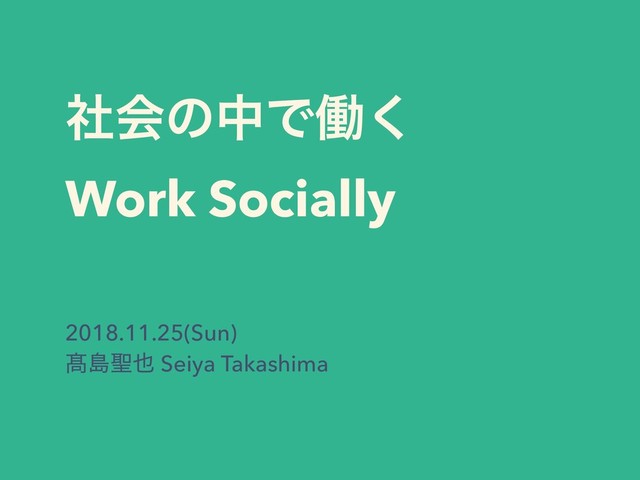 社会の中で働く
Work Socially

2018.11.25(Sun)
髙島聖也 Seiya Takashima